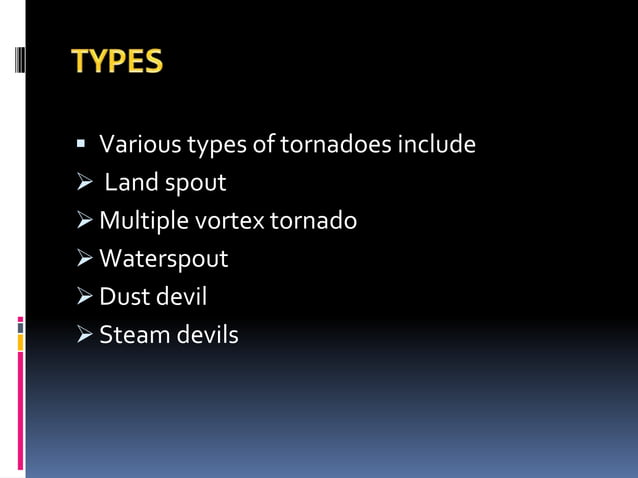 TYPES

▪ Various types of tornadoes include
➢ Land spout
➢ Multiple vortex tornado
➢ Waterspout
➢ Dust devil
➢ Steam devils